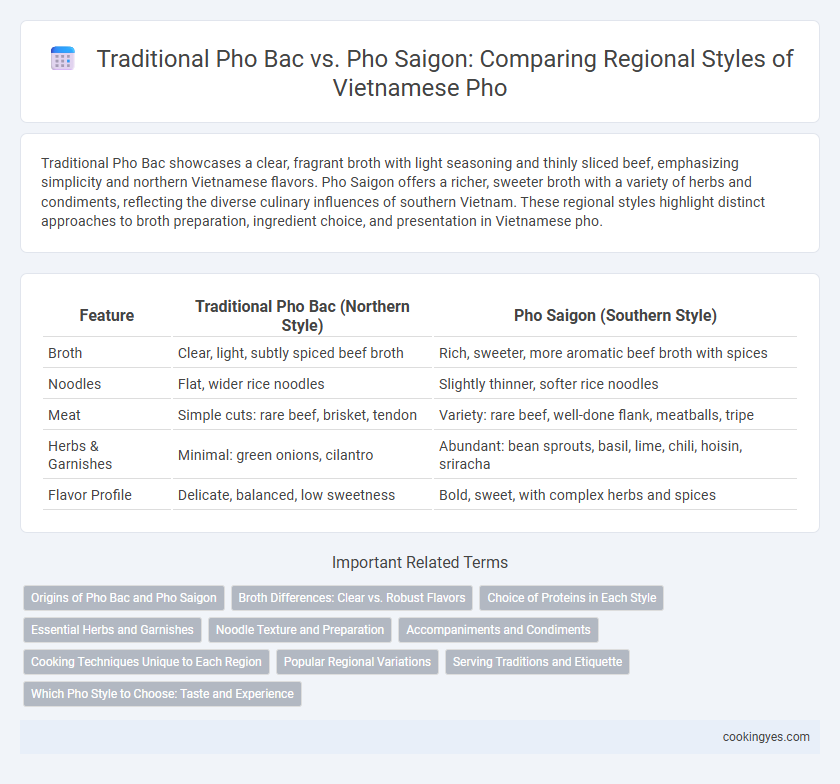 Traditional Pho Bac vs. Pho Saigon: Comparing Regional Styles of Vietnamese Pho

Traditional Pho Bac showcases a clear, fragrant broth with light seasoning and thinly sliced beef, emphasizing simplicity and northern Vietnamese flavors. Pho Saigon offers a richer, sweeter broth with a variety of herbs and condiments, reflecting the diverse culinary influences of southern Vietnam. These regional styles highlight distinct approaches to broth preparation, ingredient choice, and presentation in Vietnamese pho.

| Feature | Traditional Pho Bac (Northern Style) | Pho Saigon (Southern Style) |
|---|---|---|
| Broth | Clear, light, subtly spiced beef broth | Rich, sweeter, more aromatic beef broth with spices |
| Noodles | Flat, wider rice noodles | Slightly thinner, softer rice noodles |
| Meat | Simple cuts: rare beef, brisket, tendon | Variety: rare beef, well-done flank, meatballs, tripe |
| Herbs & Garnishes | Minimal: green onions, cilantro | Abundant: bean sprouts, basil, lime, chili, hoisin, sriracha |
| Flavor Profile | Delicate, balanced, low sweetness | Bold, sweet, with complex herbs and spices |

Important Related Terms

Origins of Pho Bac and Pho Saigon
Broth Differences: Clear vs. Robust Flavors
Choice of Proteins in Each Style
Essential Herbs and Garnishes
Noodle Texture and Preparation
Accompaniments and Condiments
Cooking Techniques Unique to Each Region
Popular Regional Variations
Serving Traditions and Etiquette
Which Pho Style to Choose: Taste and Experience

cookingyes.com